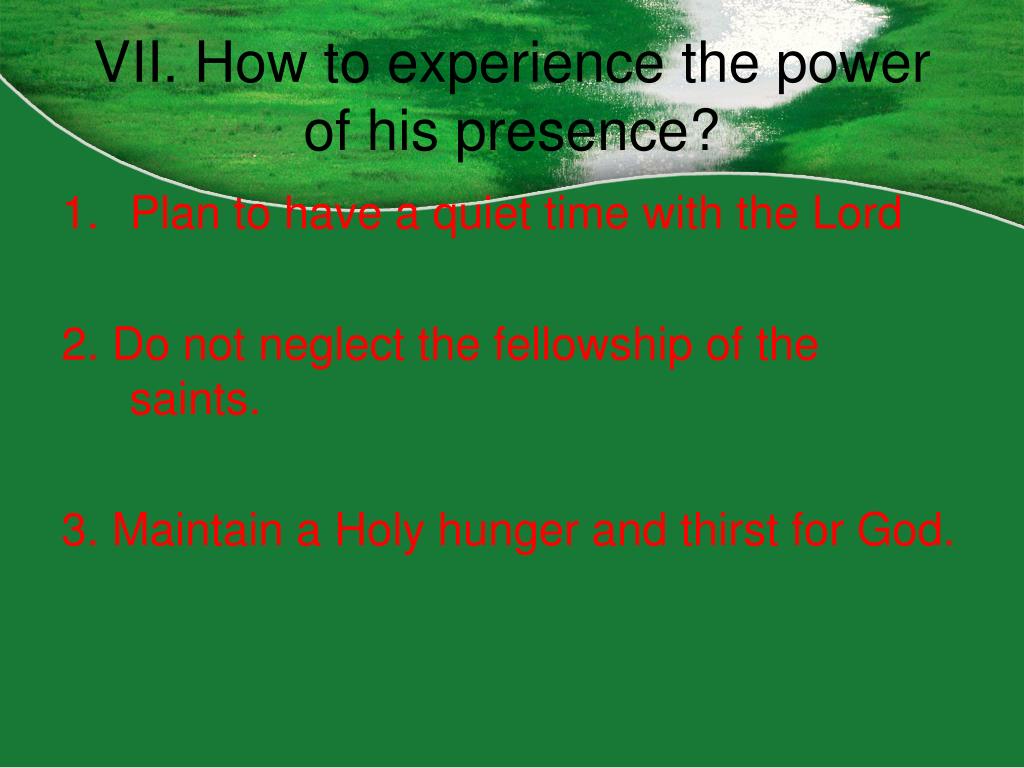 VII. How to experience the power of his presence?

1. Plan to have a quiet time with the Lord

2. Do not neglect the fellowship of the saints.

3. Maintain a Holy hunger and thirst for God.